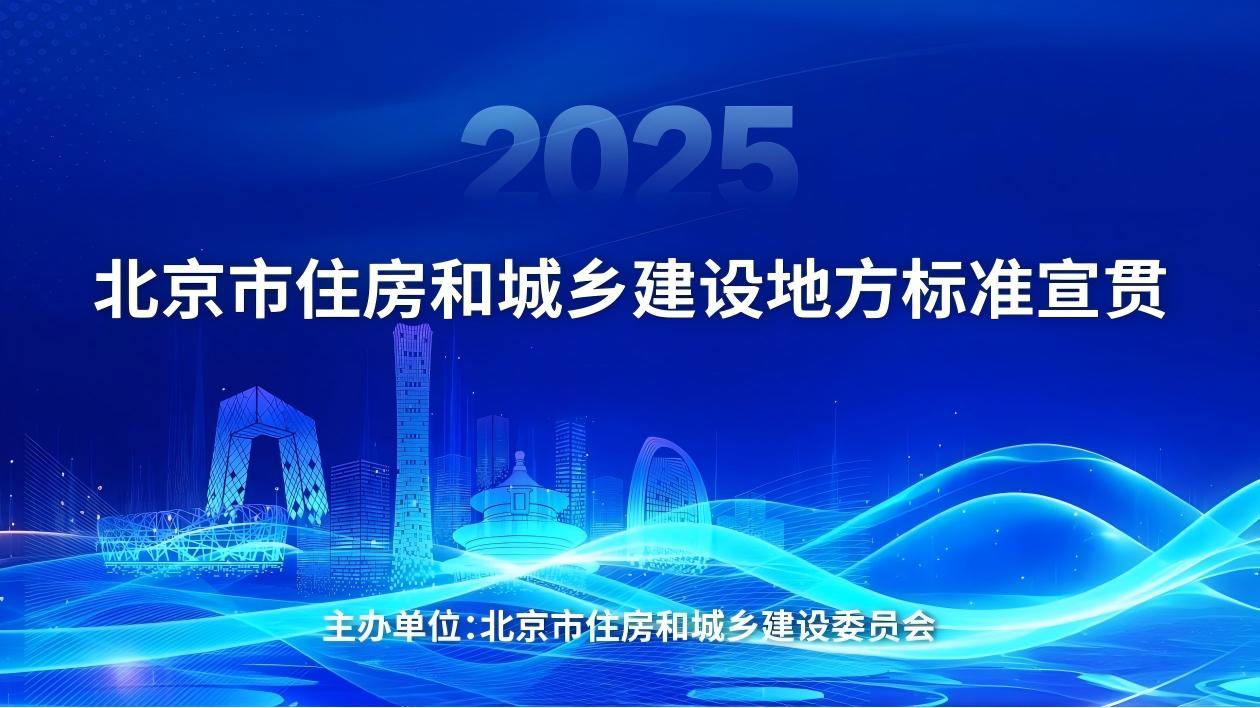 2025

北京市住房和城乡建设地方标准宣贯

主办单位:北京市住房和城乡建设委员会